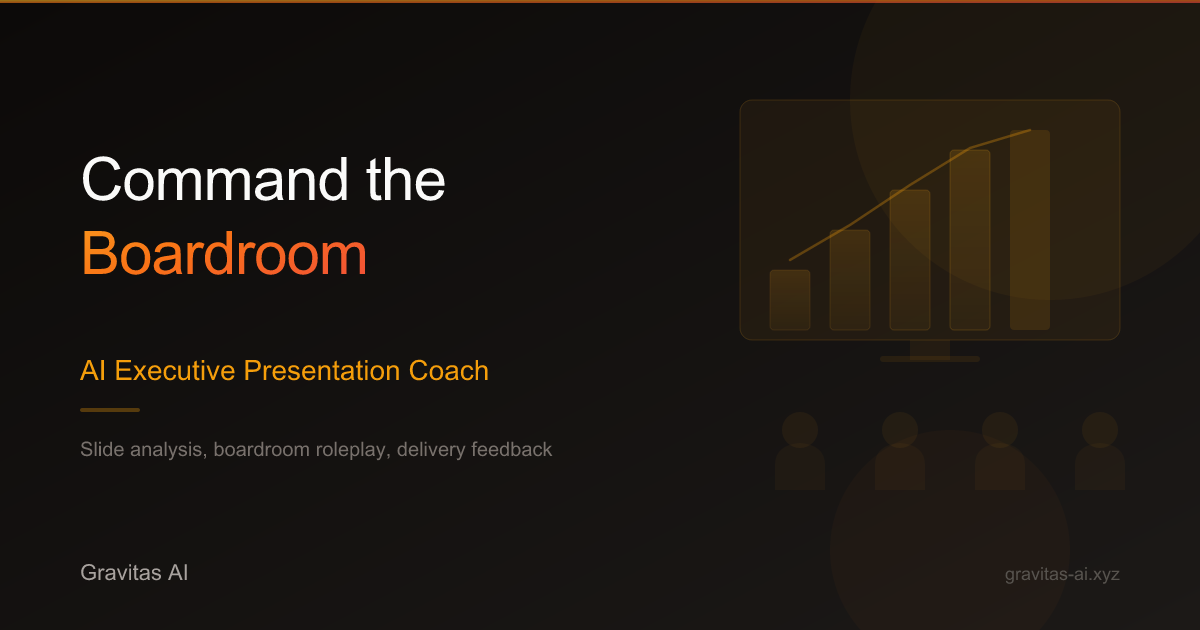 Command the Boardroom

AI Executive Presentation Coach

Slide analysis, boardroom roleplay, delivery feedback

Gravitas AI

gravitas-ai.xyz